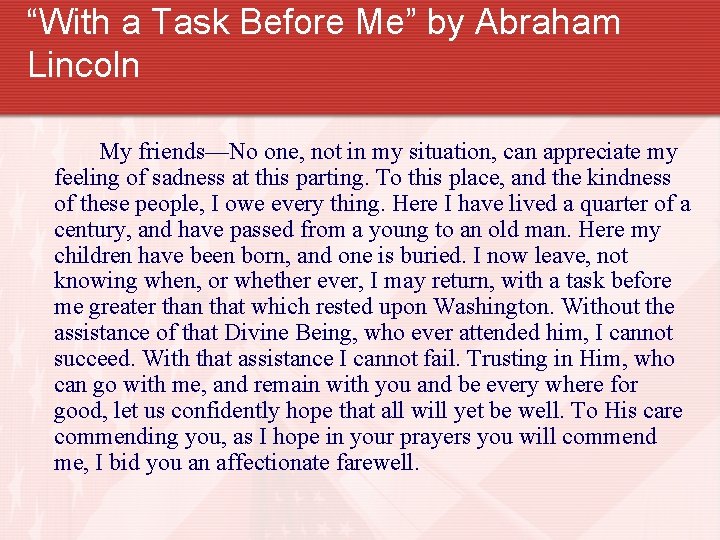 “With a Task Before Me” by Abraham Lincoln

My friends—No one, not in my situation, can appreciate my feeling of sadness at this parting. To this place, and the kindness of these people, I owe every thing. Here I have lived a quarter of a century, and have passed from a young to an old man. Here my children have been born, and one is buried. I now leave, not knowing when, or whether ever, I may return, with a task before me greater than that which rested upon Washington. Without the assistance of that Divine Being, who ever attended him, I cannot succeed. With that assistance I cannot fail. Trusting in Him, who can go with me, and remain with you and be every where for good, let us confidently hope that all will yet be well. To His care commending you, as I hope in your prayers you will commend me, I bid you an affectionate farewell.